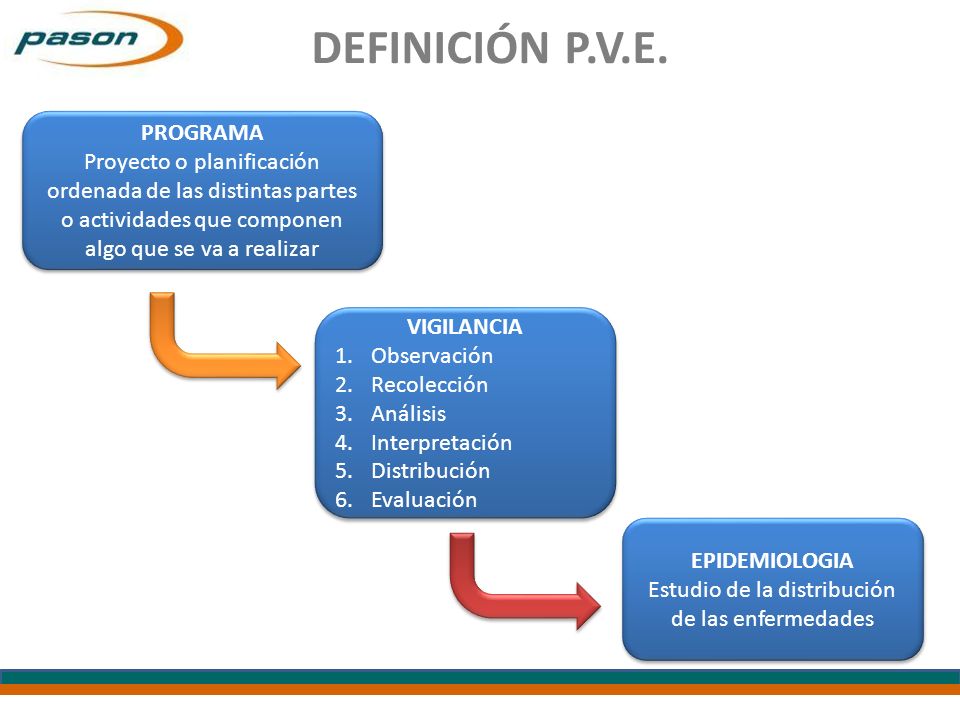 pason

DEFINICIÓN P.V.E.

PROGRAMA
Proyecto o planificación ordenada de las distintas partes o actividades que componen algo que se va a realizar

VIGILANCIA
1. Observación
2. Recolección
3. Análisis
4. Interpretación
5. Distribución
6. Evaluación

EPIDEMIOLOGIA
Estudio de la distribución de las enfermedades